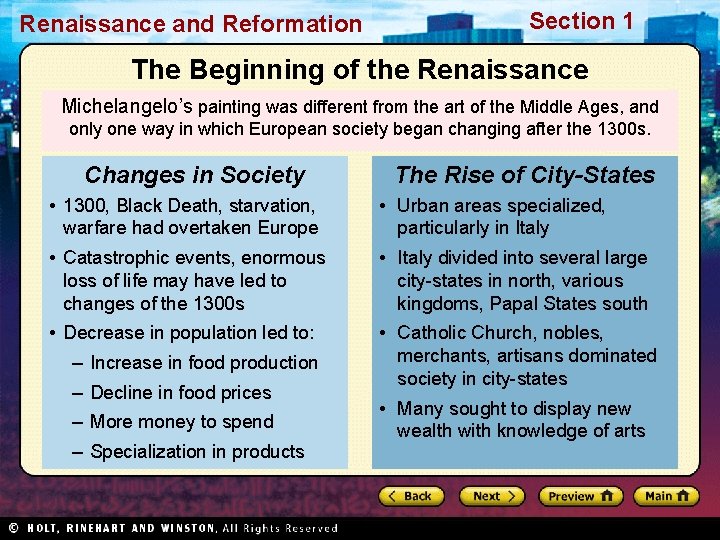 Renaissance and Reformation

Section 1

The Beginning of the Renaissance

Michelangelo's painting was different from the art of the Middle Ages, and only one way in which European society began changing after the 1300s.

Changes in Society

• 1300, Black Death, starvation, warfare had overtaken Europe

• Catastrophic events, enormous loss of life may have led to changes of the 1300s

• Decrease in population led to:

– Increase in food production

– Decline in food prices

– More money to spend

– Specialization in products

The Rise of City-States

• Urban areas specialized, particularly in Italy

• Italy divided into several large city-states in north, various kingdoms, Papal States south

• Catholic Church, nobles, merchants, artisans dominated society in city-states

• Many sought to display new wealth with knowledge of arts

Back

Next

Preview

Main

© HOLT, RINEHART AND WINSTON, All Rights Reserved